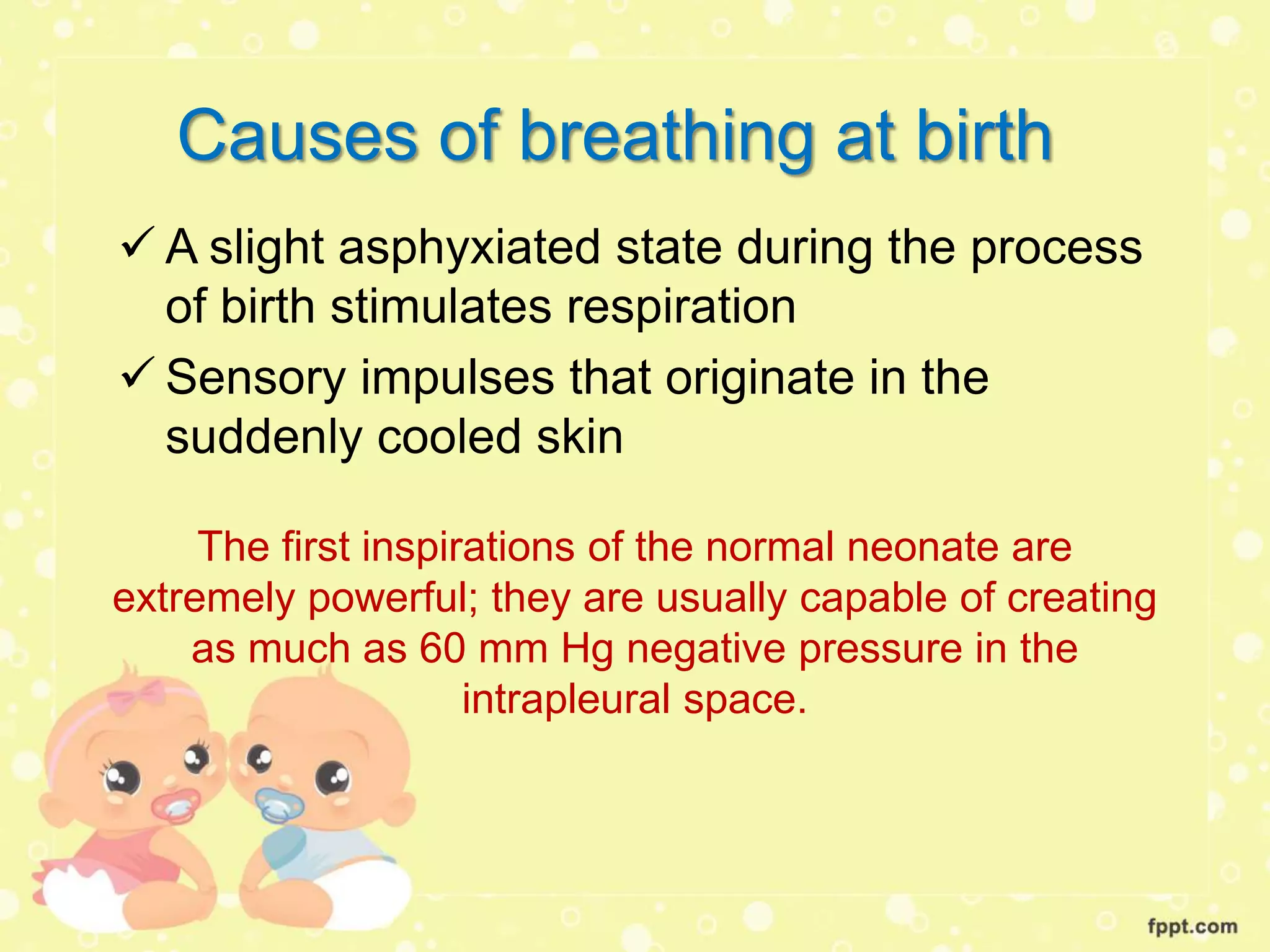 Causes of breathing at birth

✓ A slight asphyxiated state during the process of birth stimulates respiration

✓ Sensory impulses that originate in the suddenly cooled skin

The first inspirations of the normal neonate are extremely powerful; they are usually capable of creating as much as 60 mm Hg negative pressure in the intrapleural space.

fppt.com